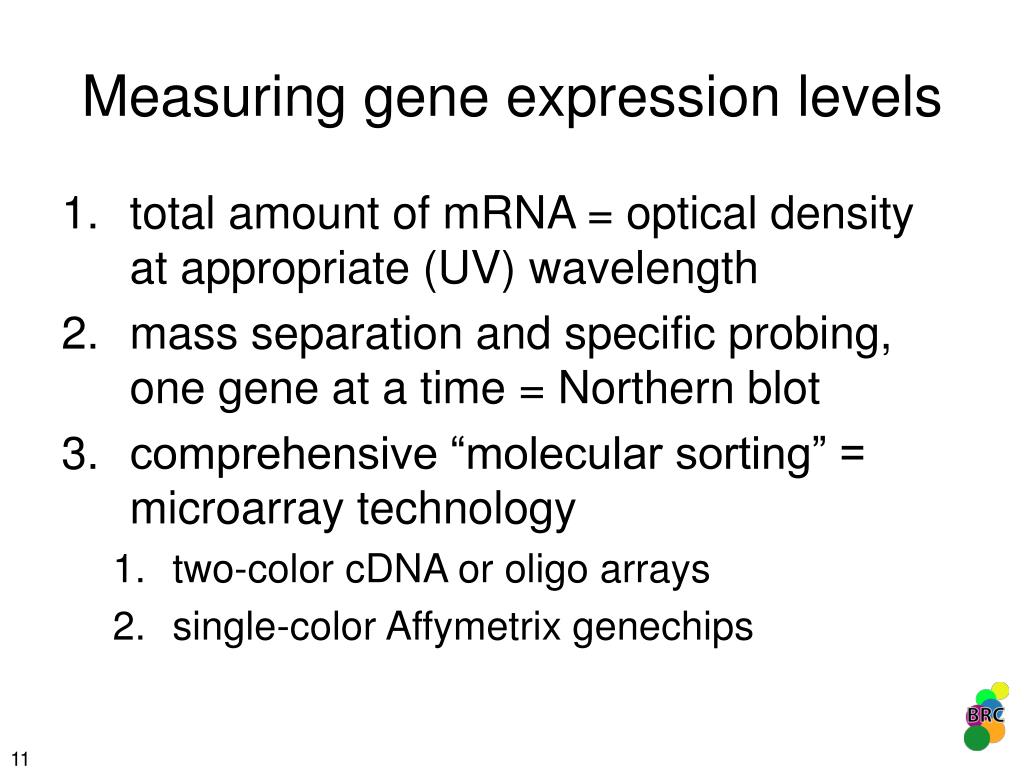 Measuring gene expression levels

1. total amount of mRNA = optical density at appropriate (UV) wavelength
2. mass separation and specific probing, one gene at a time = Northern blot
3. comprehensive “molecular sorting” = microarray technology
   1. two-color cDNA or oligo arrays
   2. single-color Affymetrix genechips

BRC

11